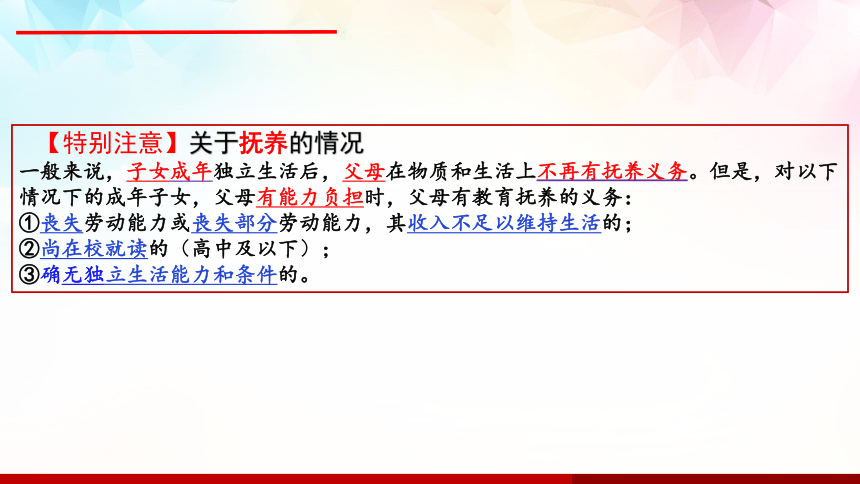 【特别注意】关于抚养的情况

一般来说，子女成年独立生活后，父母在物质和生活上不再有抚养义务。但是，对以下情况下的成年子女，父母有能力负担时，父母有教育抚养的义务：
①丧失劳动能力或丧失部分劳动能力，其收入不足以维持生活的；
②尚在校就读的（高中及以下）；
③确无独立生活能力和条件的。